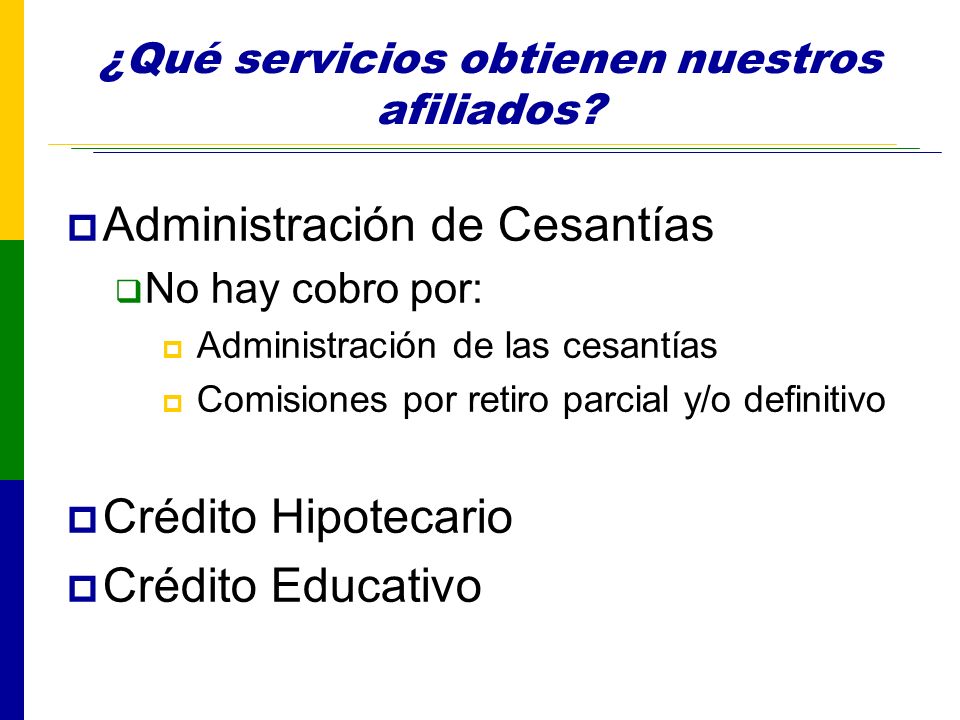 ¿Qué servicios obtienen nuestros afiliados?

Administración de Cesantías

No hay cobro por:

Administración de las cesantías

Comisiones por retiro parcial y/o definitivo

Crédito Hipotecario

Crédito Educativo